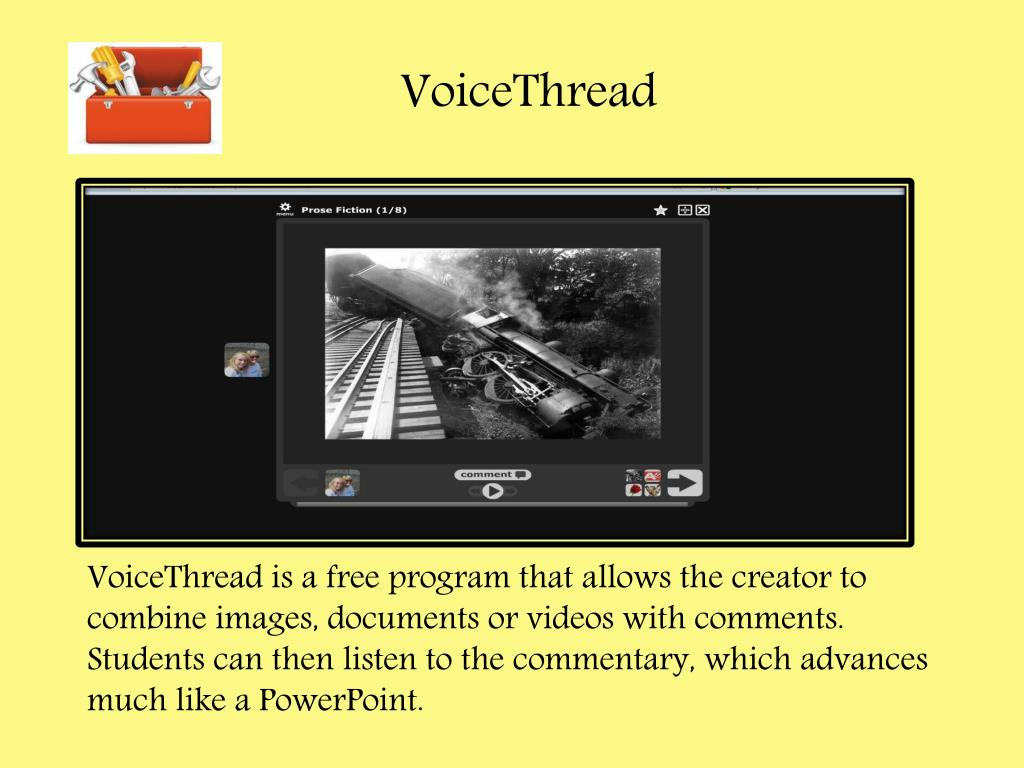 VoiceThread

menu Prose Fiction (1/8)

comment

VoiceThread is a free program that allows the creator to combine images, documents or videos with comments. Students can then listen to the commentary, which advances much like a PowerPoint.